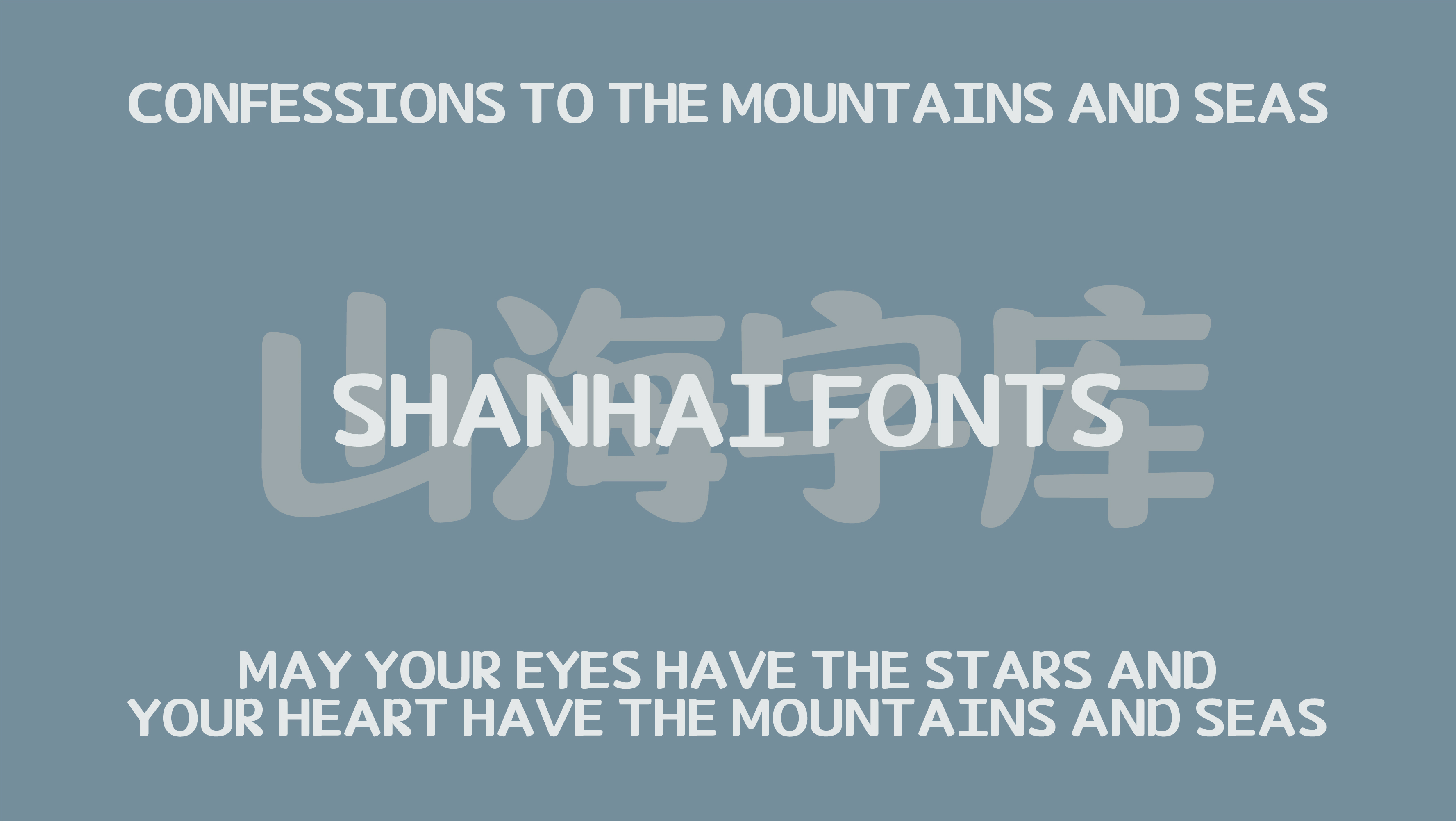 CONFESSIONS TO THE MOUNTAINS AND SEAS

山海字库

SHANHAI FONTS

MAY YOUR EYES HAVE THE STARS AND YOUR HEART HAVE THE MOUNTAINS AND SEAS